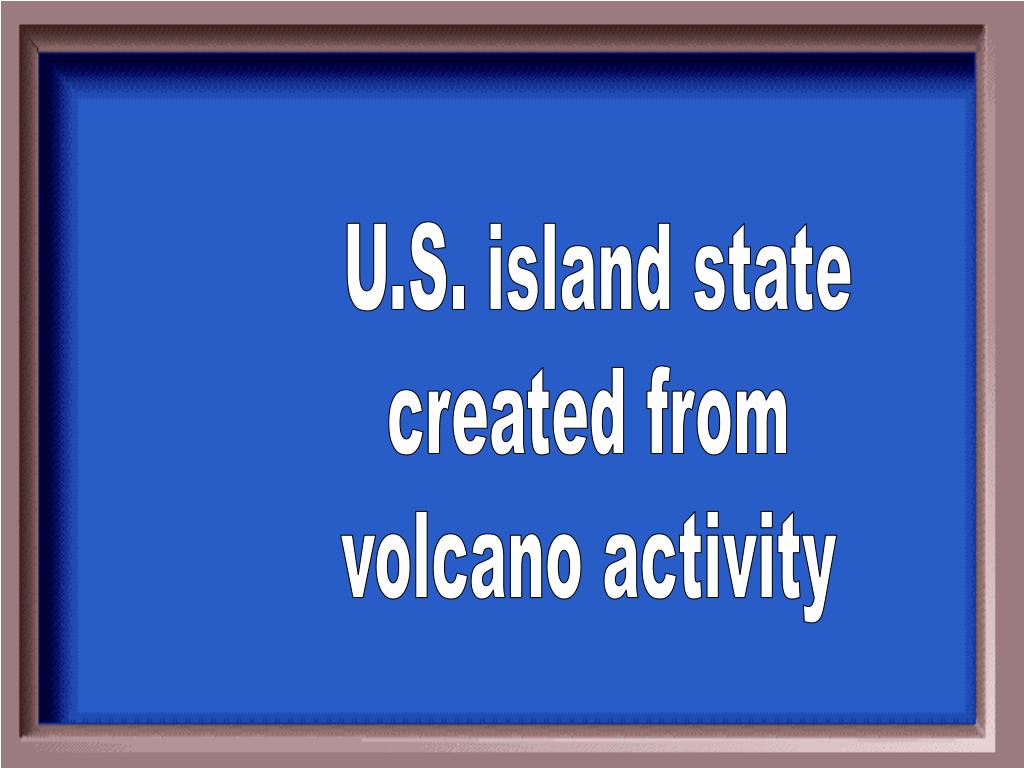 U.S. island state created from volcano activity